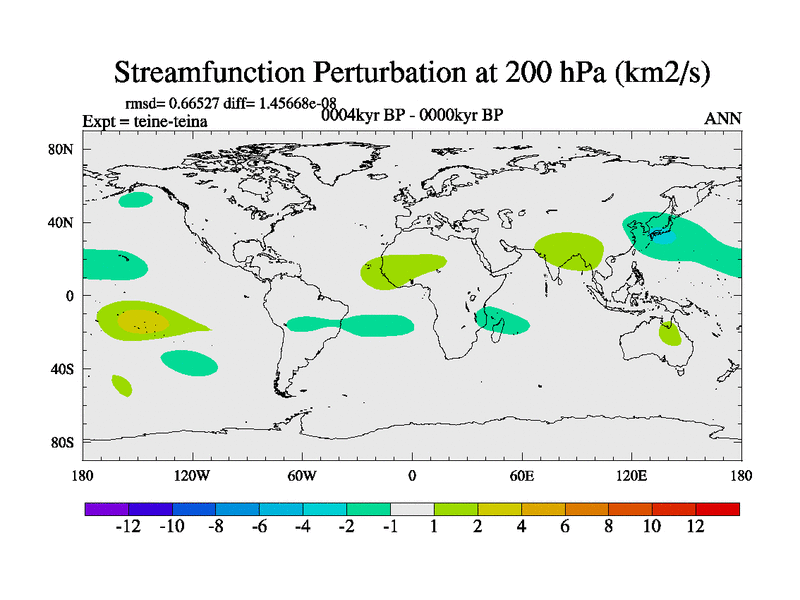 Streamfunction Perturbation at 200 hPa (km2/s)

rmsd= 0.66527 diff= 1.45668e-08
Expt = teine-teina
0004kyr BP - 0000kyr BP
ANN

80N
40N
0
40S
80S

180
120W
60W
0
60E
120E
180

-12 -10 -8 -6 -4 -2 -1 1 2 4 6 8 10 12